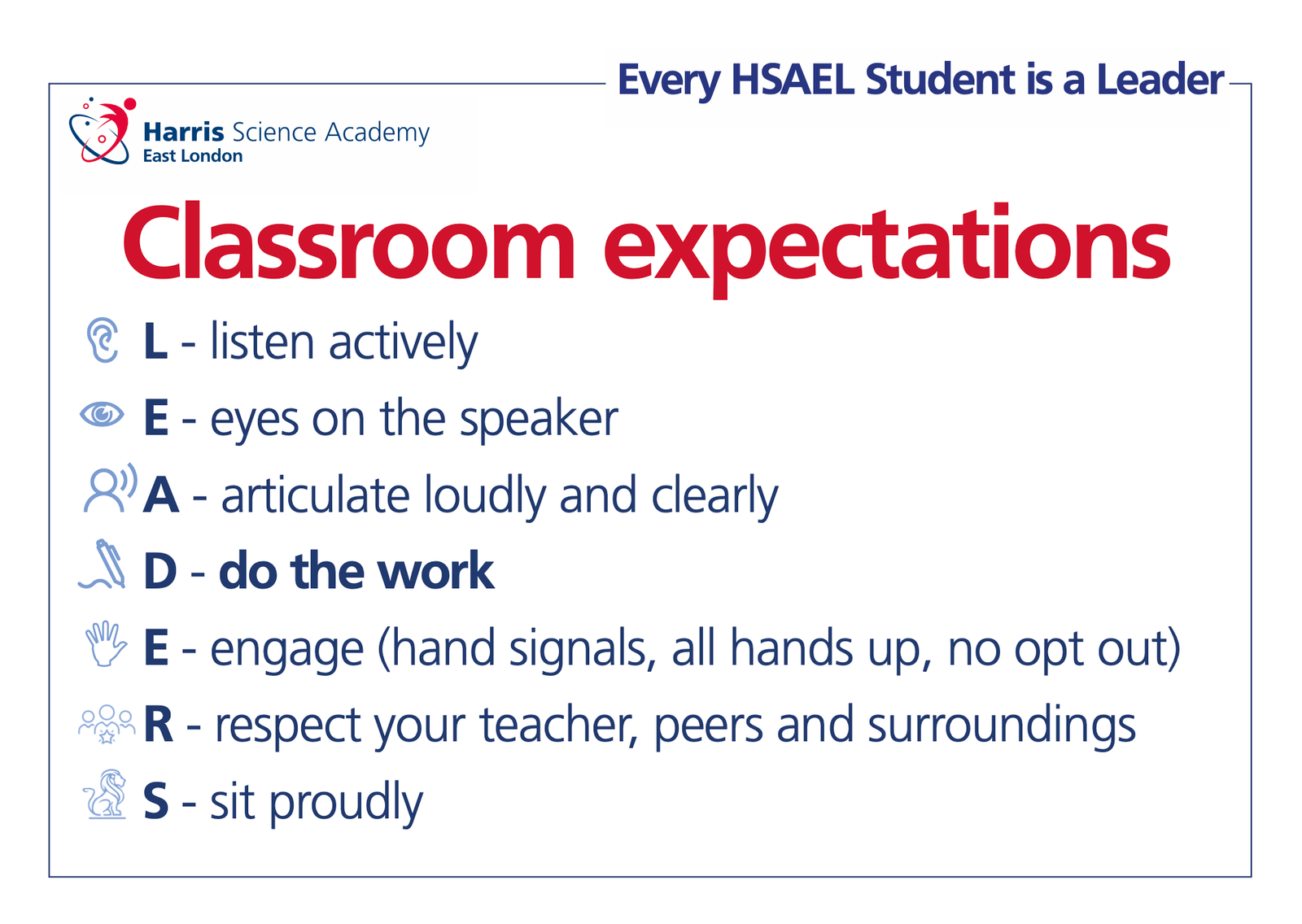 Every HSAEL Student is a Leader

Harris Science Academy
East London

Classroom expectations

L - listen actively

E - eyes on the speaker

A - articulate loudly and clearly

D - do the work

E - engage (hand signals, all hands up, no opt out)

R - respect your teacher, peers and surroundings

S - sit proudly